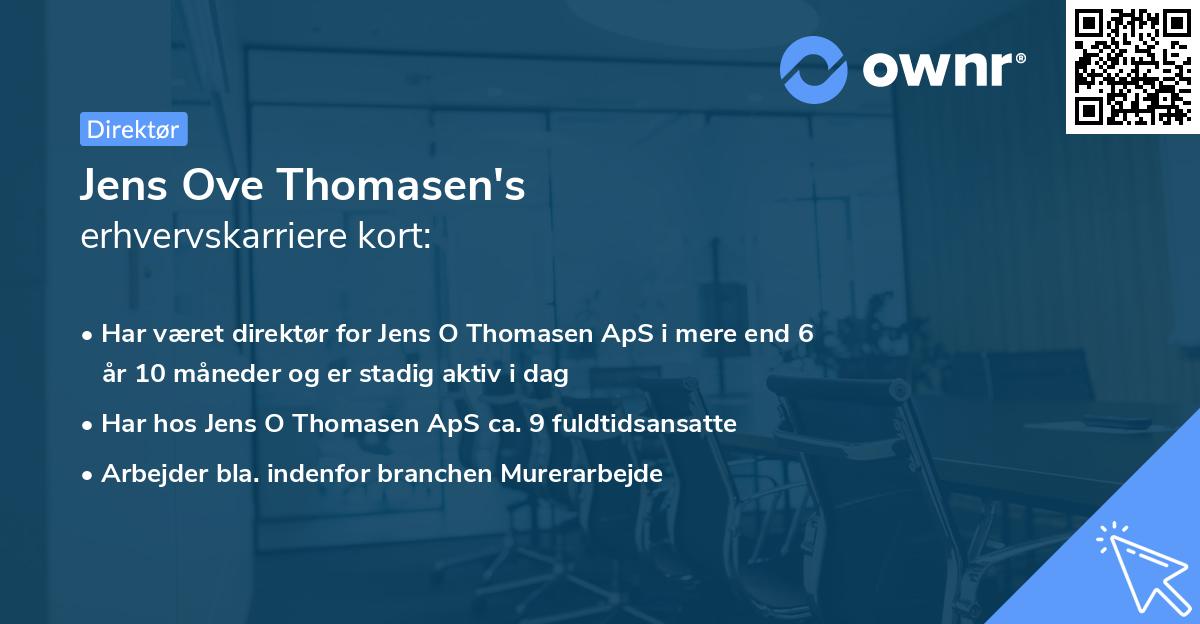 ownr®

Direktør

Jens Ove Thomasen's
erhvervskarriere kort:

• Har været direktør for Jens O Thomasen ApS i mere end 6 år 10 måneder og er stadig aktiv i dag
• Har hos Jens O Thomasen ApS ca. 9 fuldtidsansatte
• Arbejder bla. indenfor branchen Murerarbejde